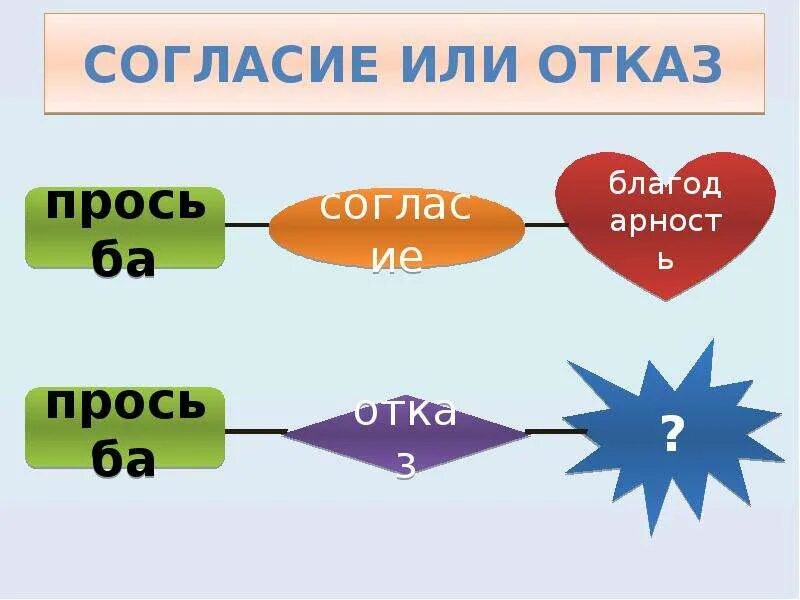 СОГЛАСИЕ ИЛИ ОТКАЗ

просьба

согласие

благодарность

просьба

отказ

?